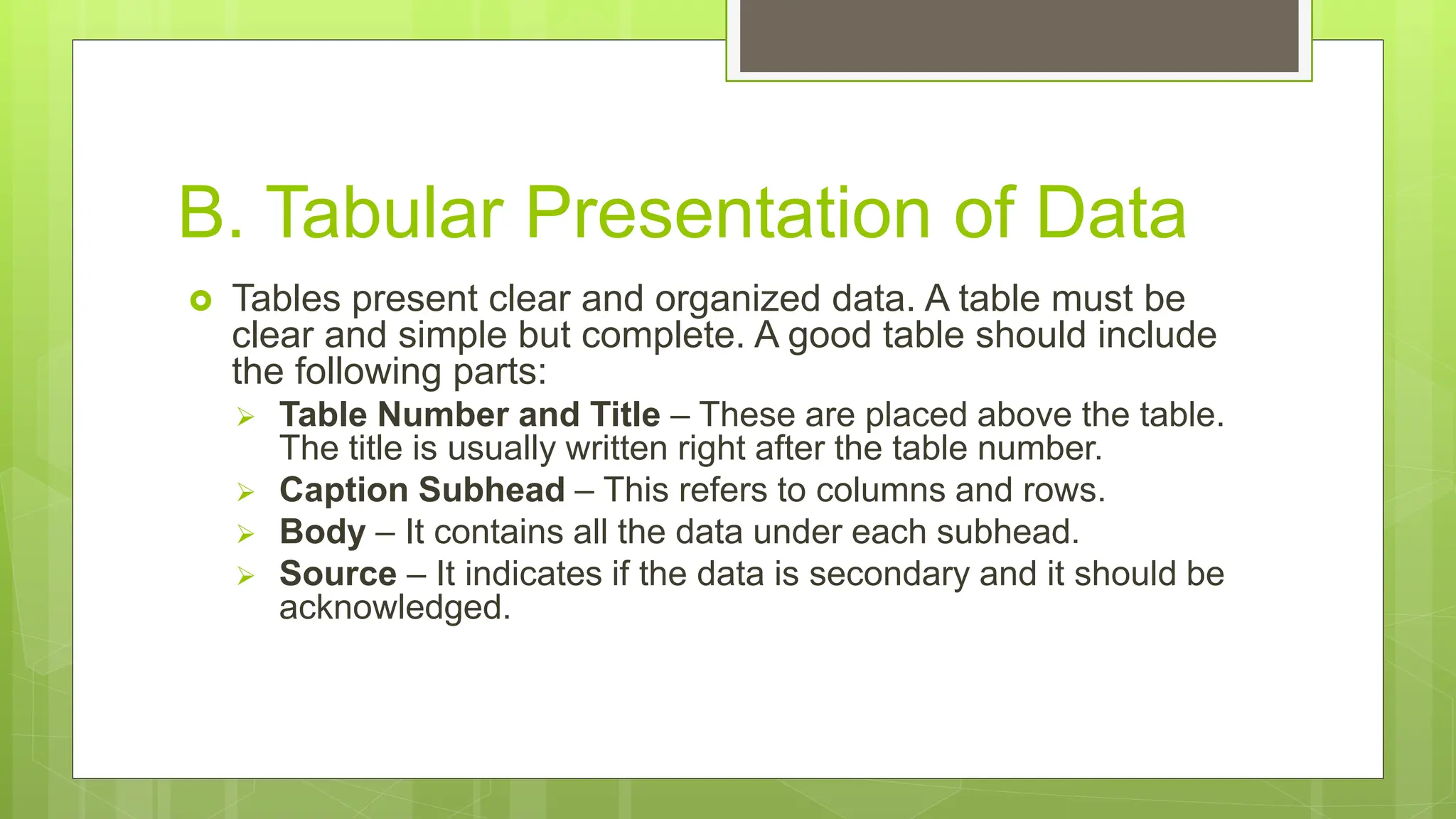 B. Tabular Presentation of Data

Tables present clear and organized data. A table must be clear and simple but complete. A good table should include the following parts:

Table Number and Title – These are placed above the table. The title is usually written right after the table number.

Caption Subhead – This refers to columns and rows.

Body – It contains all the data under each subhead.

Source – It indicates if the data is secondary and it should be acknowledged.